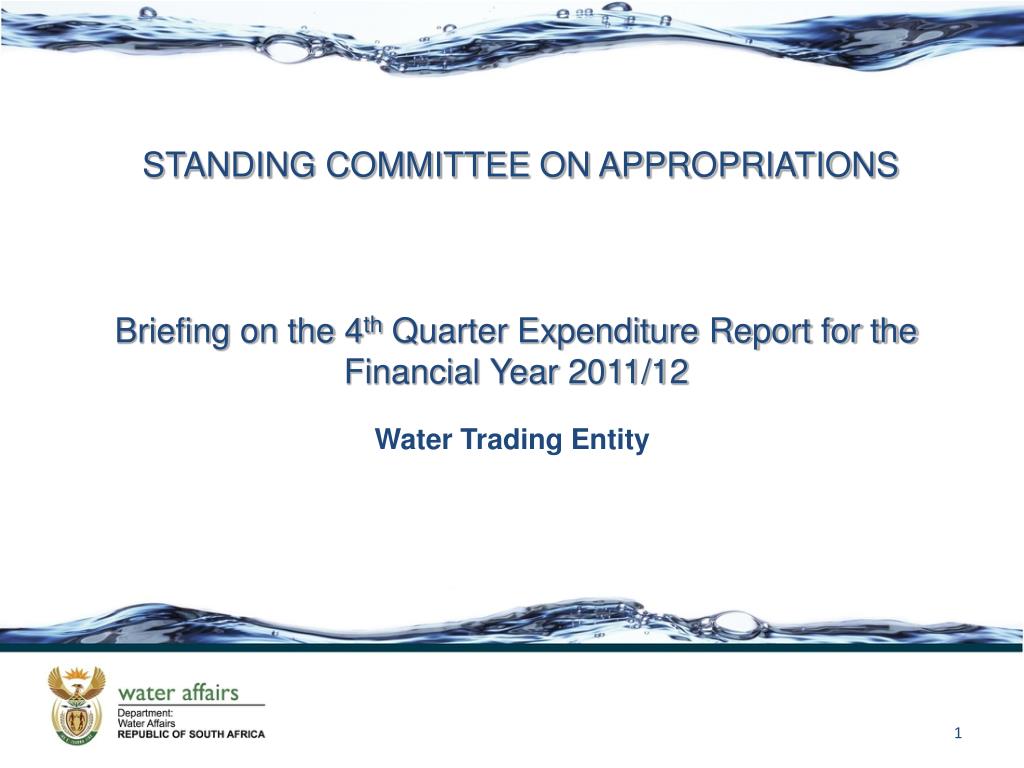 STANDING COMMITTEE ON APPROPRIATIONS

Briefing on the 4$^{th}$ Quarter Expenditure Report for the Financial Year 2011/12

Water Trading Entity

water affairs
Department:
Water Affairs
REPUBLIC OF SOUTH AFRICA

1